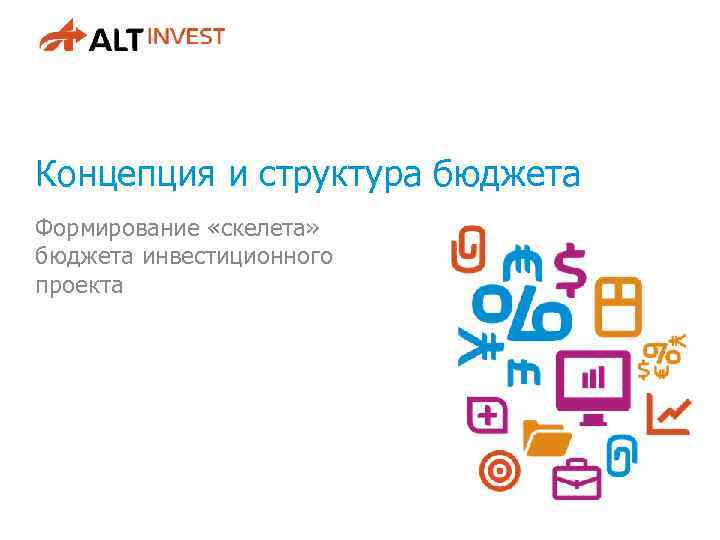 ALT INVEST

Концепция и структура бюджета

Формирование «скелета» бюджета инвестиционного проекта